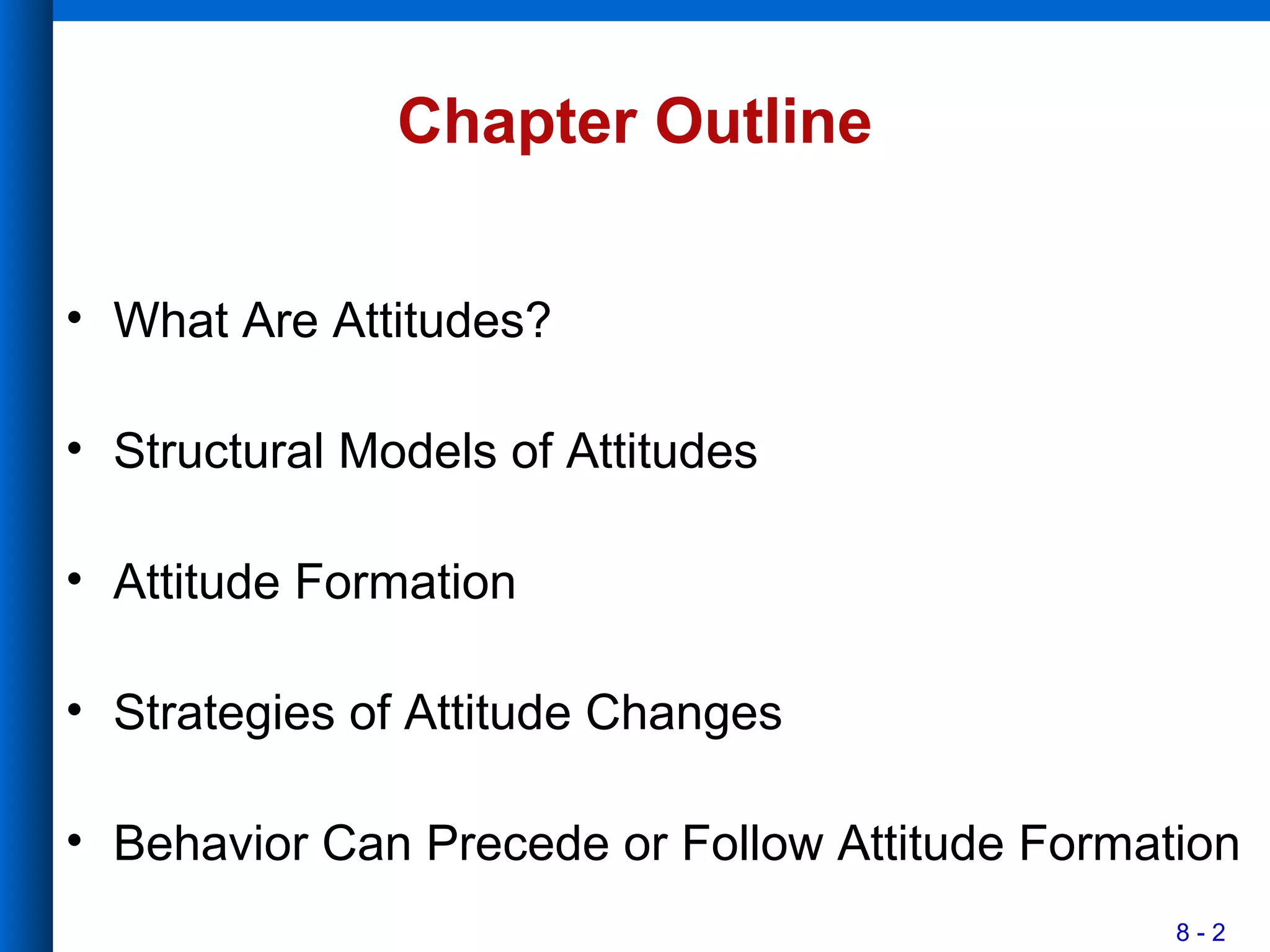 Chapter Outline

• What Are Attitudes?

• Structural Models of Attitudes

• Attitude Formation

• Strategies of Attitude Changes

• Behavior Can Precede or Follow Attitude Formation

8 - 2